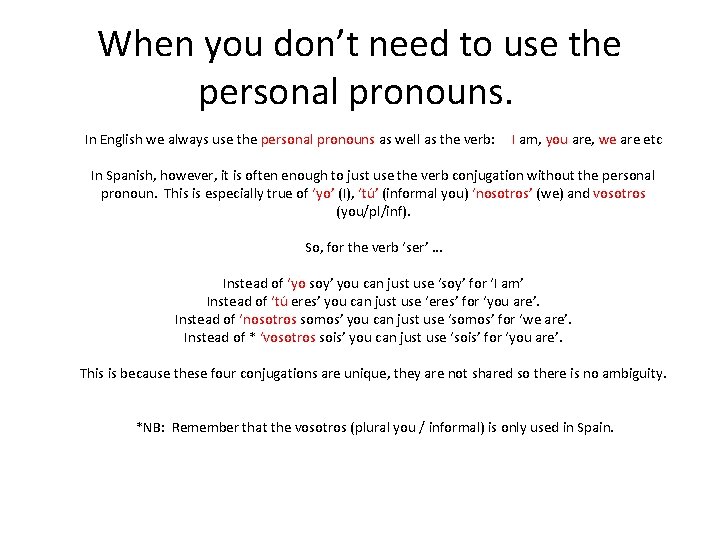 When you don't need to use the personal pronouns.

In English we always use the personal pronouns as well as the verb: I am, you are, we are etc

In Spanish, however, it is often enough to just use the verb conjugation without the personal pronoun. This is especially true of 'yo' (I), 'tú' (informal you) 'nosotros' (we) and vosotros (you/pl/inf).

So, for the verb 'ser' …

Instead of 'yo soy' you can just use 'soy' for 'I am'
Instead of 'tú eres' you can just use 'eres' for 'you are'.
Instead of 'nosotros somos' you can just use 'somos' for 'we are'.
Instead of * 'vosotros sois' you can just use 'sois' for 'you are'.

This is because these four conjugations are unique, they are not shared so there is no ambiguity.

*NB: Remember that the vosotros (plural you / informal) is only used in Spain.